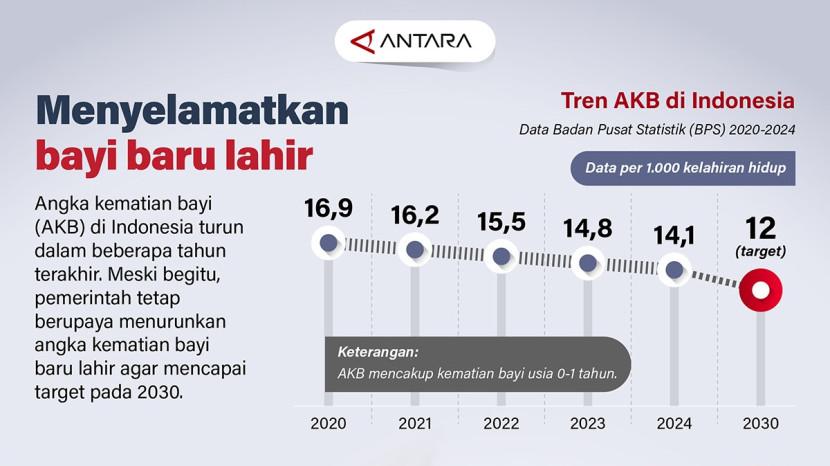 ANTARA

Menyelamatkan bayi baru lahir

Angka kematian bayi (AKB) di Indonesia turun dalam beberapa tahun terakhir. Meski begitu, pemerintah tetap berupaya menurunkan angka kematian bayi baru lahir agar mencapai target pada 2030.

Tren AKB di Indonesia

Data Badan Pusat Statistik (BPS) 2020-2024

Data per 1.000 kelahiran hidup

16,9
16,2
15,5
14,8
14,1
12
(target)

Keterangan:
AKB mencakup kematian bayi usia 0-1 tahun.

2020
2021
2022
2023
2024
2030